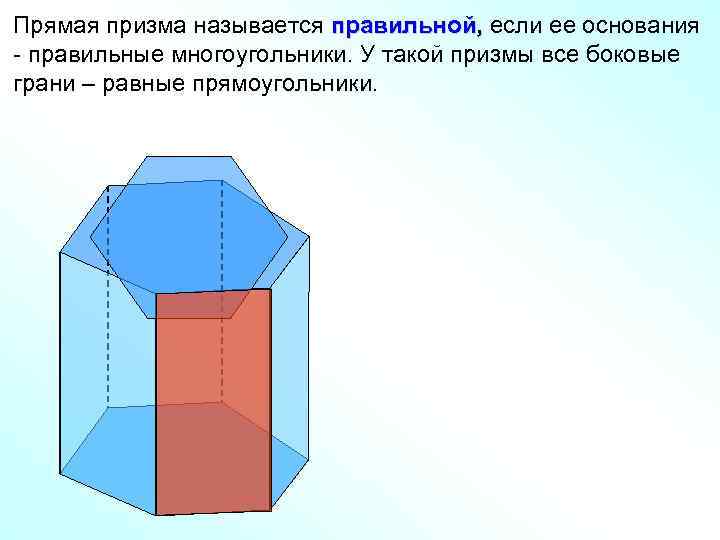 Прямая призма называется правильной, если ее основания - правильные многоугольники. У такой призмы все боковые грани – равные прямоугольники.